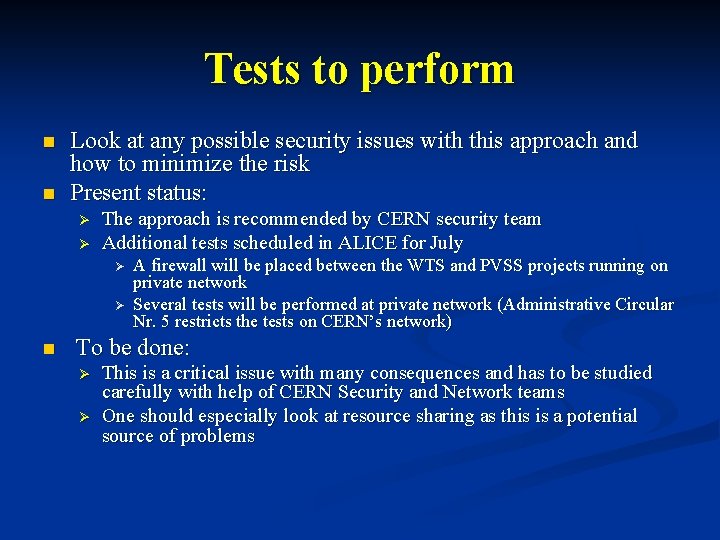 Tests to perform

- Look at any possible security issues with this approach and how to minimize the risk
- Present status:
  - The approach is recommended by CERN security team
  - Additional tests scheduled in ALICE for July
    - A firewall will be placed between the WTS and PVSS projects running on private network
    - Several tests will be performed at private network (Administrative Circular Nr. 5 restricts the tests on CERN's network)
- To be done:
  - This is a critical issue with many consequences and has to be studied carefully with help of CERN Security and Network teams
  - One should especially look at resource sharing as this is a potential source of problems